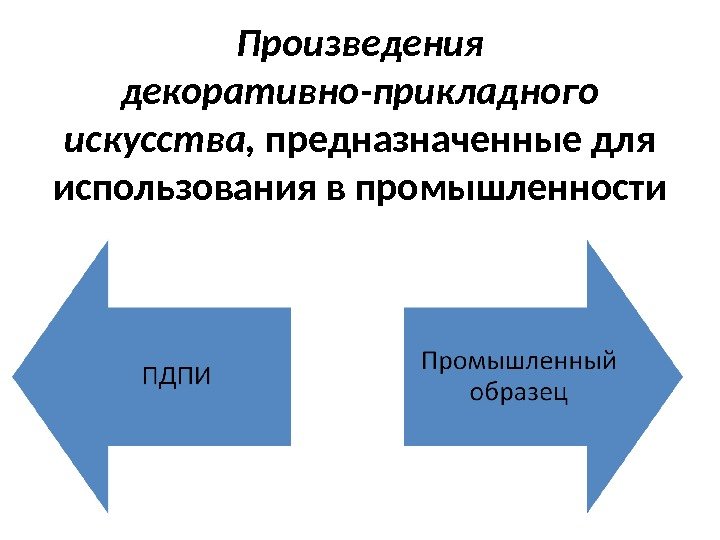 Произведения декоративно-прикладного искусства, предназначенные для использования в промышленности

ПДПИ

Промышленный образец